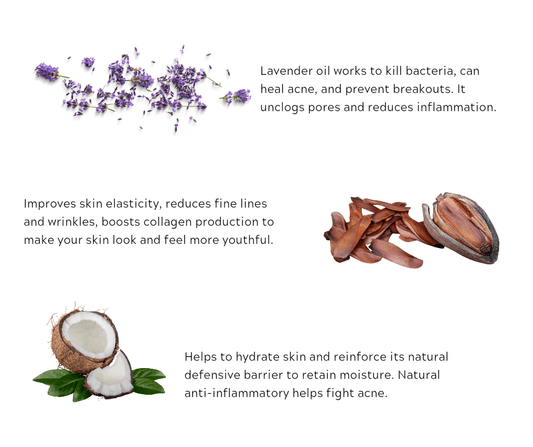 Lavender oil works to kill bacteria, can heal acne, and prevent breakouts. It unclogs pores and reduces inflammation.

Improves skin elasticity, reduces fine lines and wrinkles, boosts collagen production to make your skin look and feel more youthful.

Helps to hydrate skin and reinforce its natural defensive barrier to retain moisture. Natural anti-inflammatory helps fight acne.